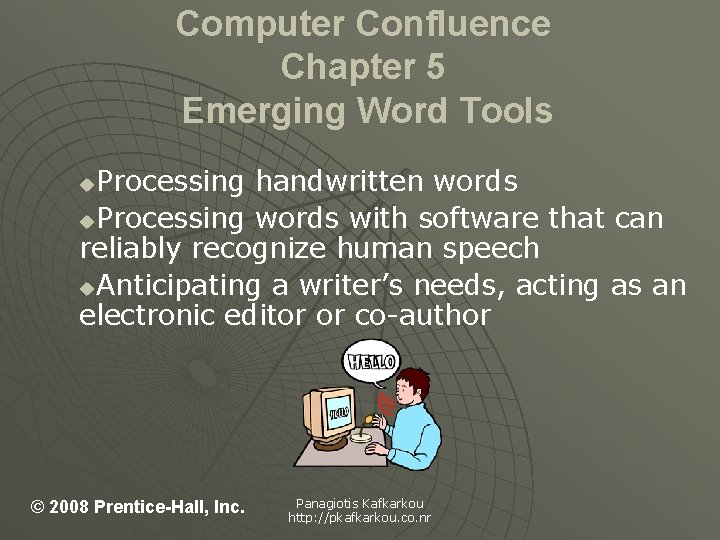 Computer Confluence
Chapter 5
Emerging Word Tools

Processing handwritten words

Processing words with software that can reliably recognize human speech

Anticipating a writer's needs, acting as an electronic editor or co-author

HELLO

HELLO

© 2008 Prentice-Hall, Inc.

Panagiotis Kafkarkou
http://pkafkarkou.co.nr